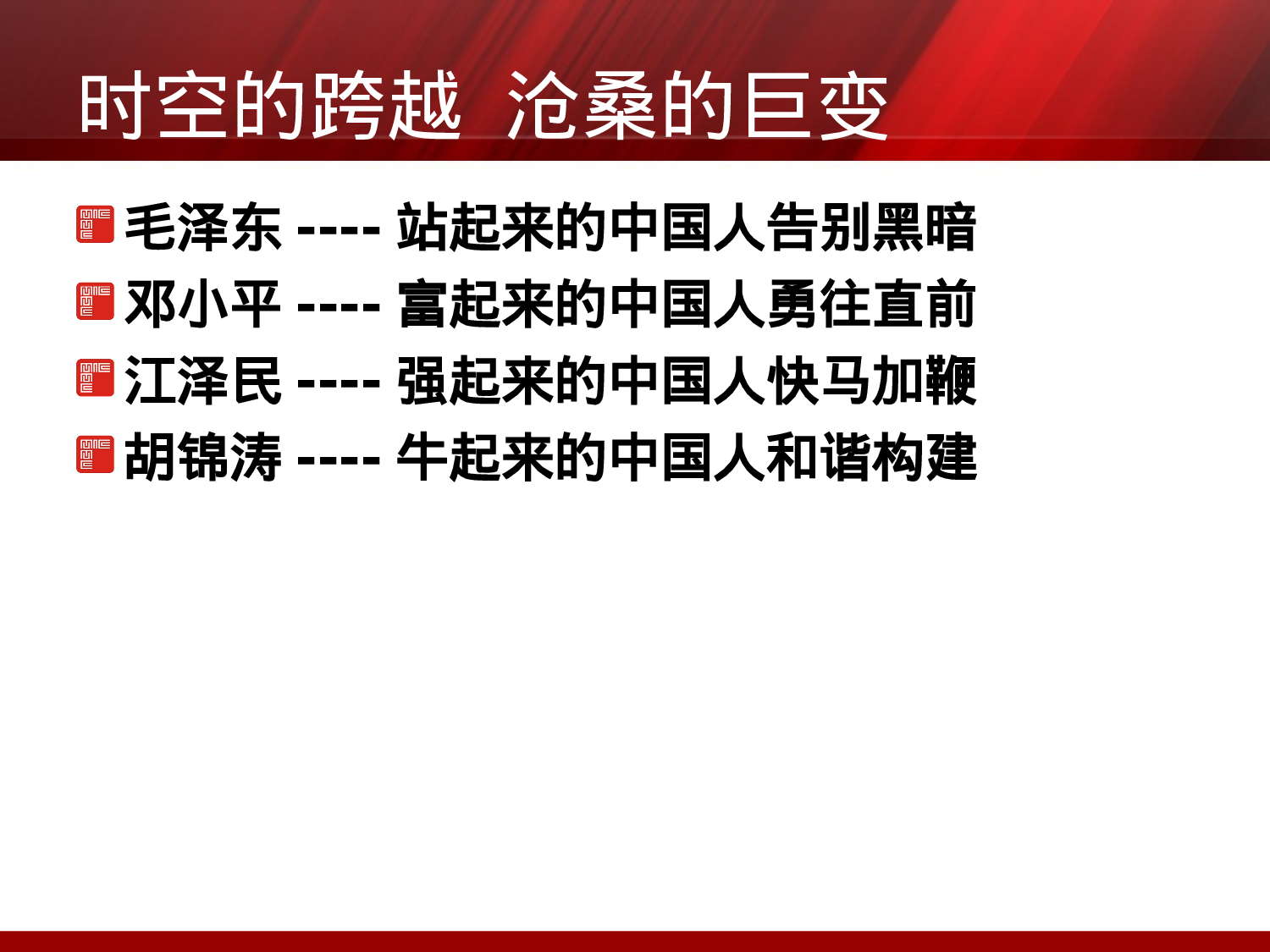 时空的跨越 沧桑的巨变

毛泽东 ---- 站起来的中国人告别黑暗
邓小平 ---- 富起来的中国人勇往直前
江泽民 ---- 强起来的中国人快马加鞭
胡锦涛 ---- 牛起来的中国人和谐构建